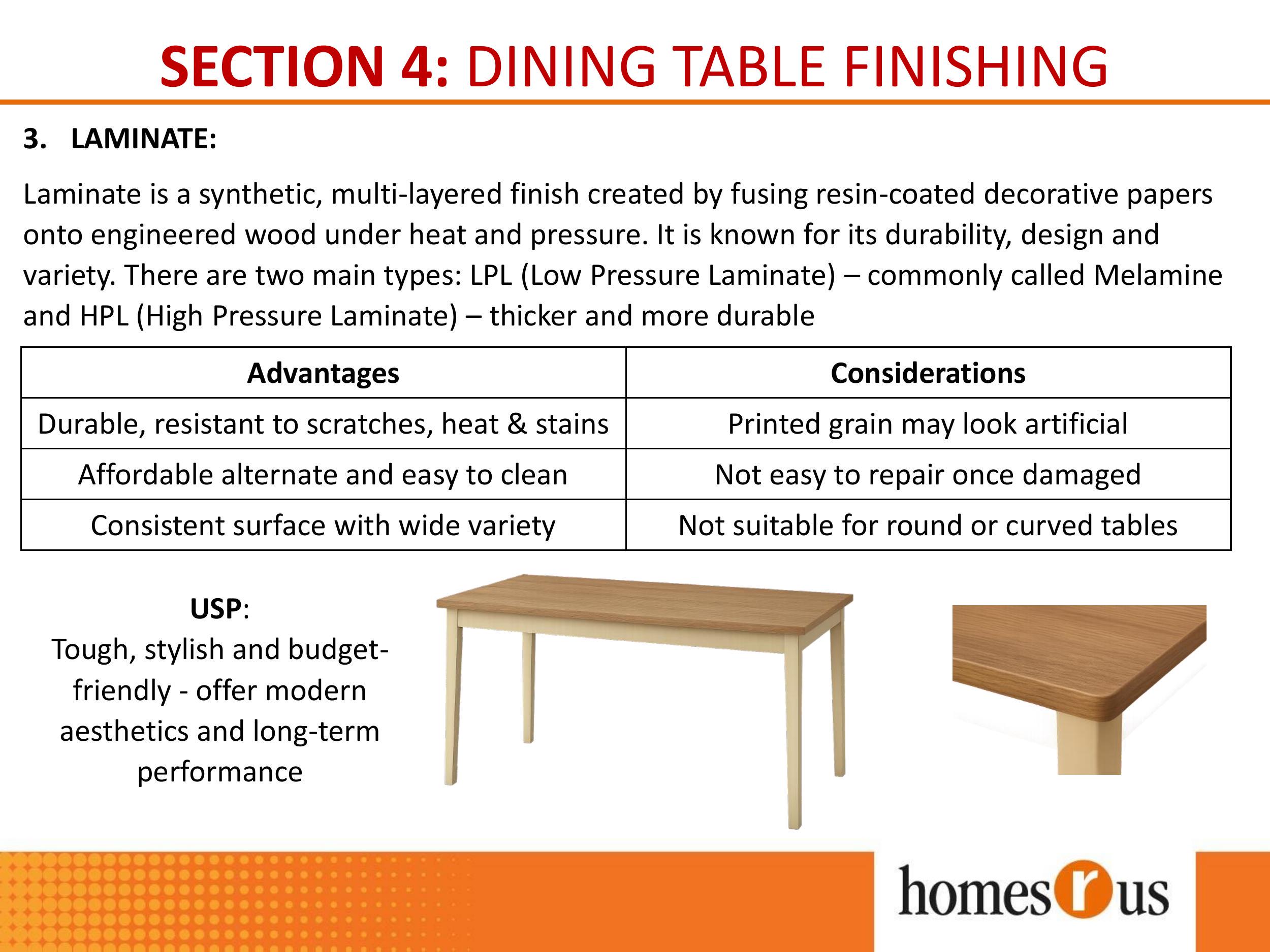 SECTION 4: DINING TABLE FINISHING

3. LAMINATE:

Laminate is a synthetic, multi-layered finish created by fusing resin-coated decorative papers onto engineered wood under heat and pressure. It is known for its durability, design and variety. There are two main types: LPL (Low Pressure Laminate) – commonly called Melamine and HPL (High Pressure Laminate) – thicker and more durable

| Advantages | Considerations |
|---|---|
| Durable, resistant to scratches, heat & stains | Printed grain may look artificial |
| Affordable alternate and easy to clean | Not easy to repair once damaged |
| Consistent surface with wide variety | Not suitable for round or curved tables |

USP:
Tough, stylish and budget-friendly - offer modern aesthetics and long-term performance

homes r us